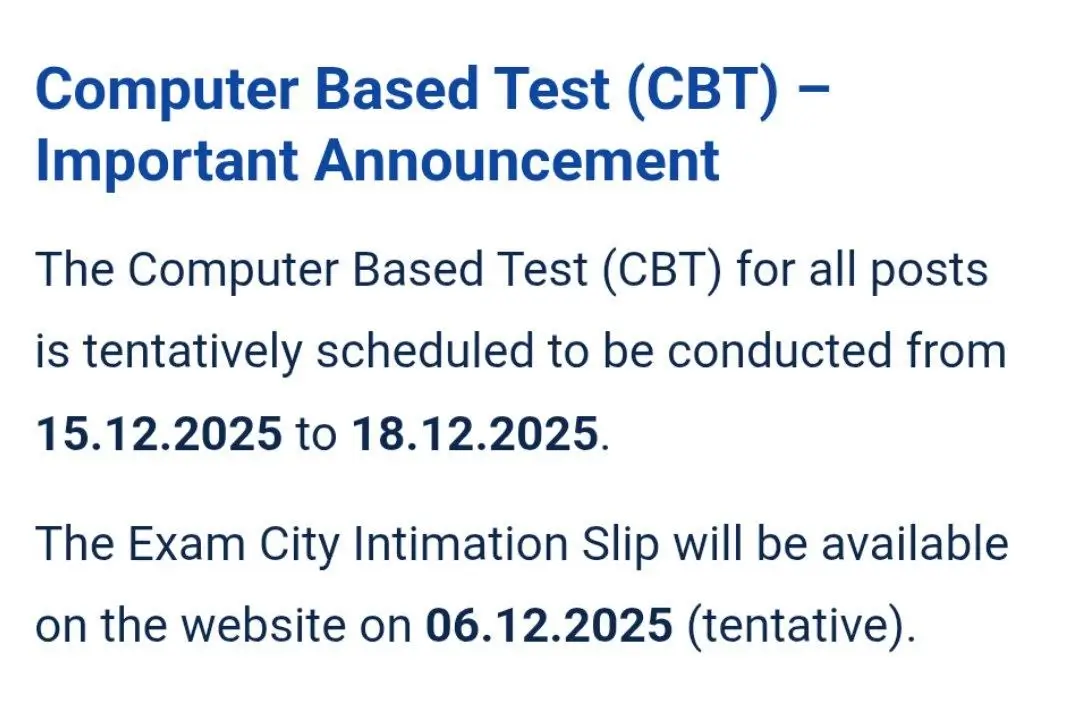 Computer Based Test (CBT) – Important Announcement

The Computer Based Test (CBT) for all posts is tentatively scheduled to be conducted from 15.12.2025 to 18.12.2025.

The Exam City Intimation Slip will be available on the website on 06.12.2025 (tentative).